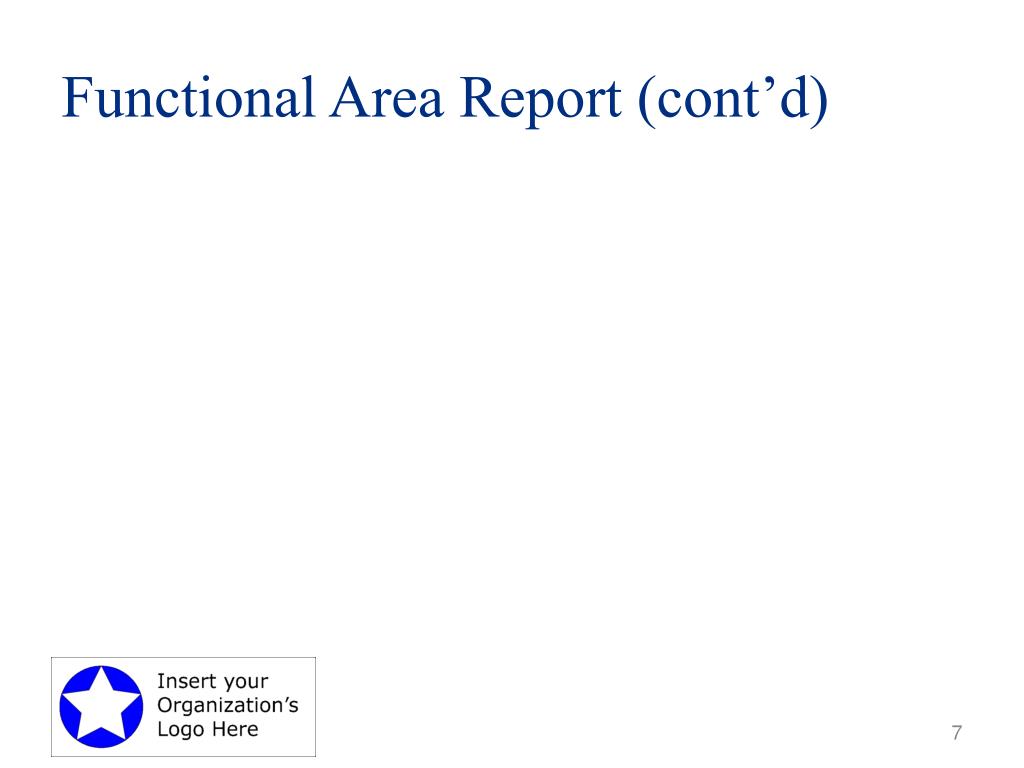 Functional Area Report (cont’d)

Insert your Organization’s Logo Here

7